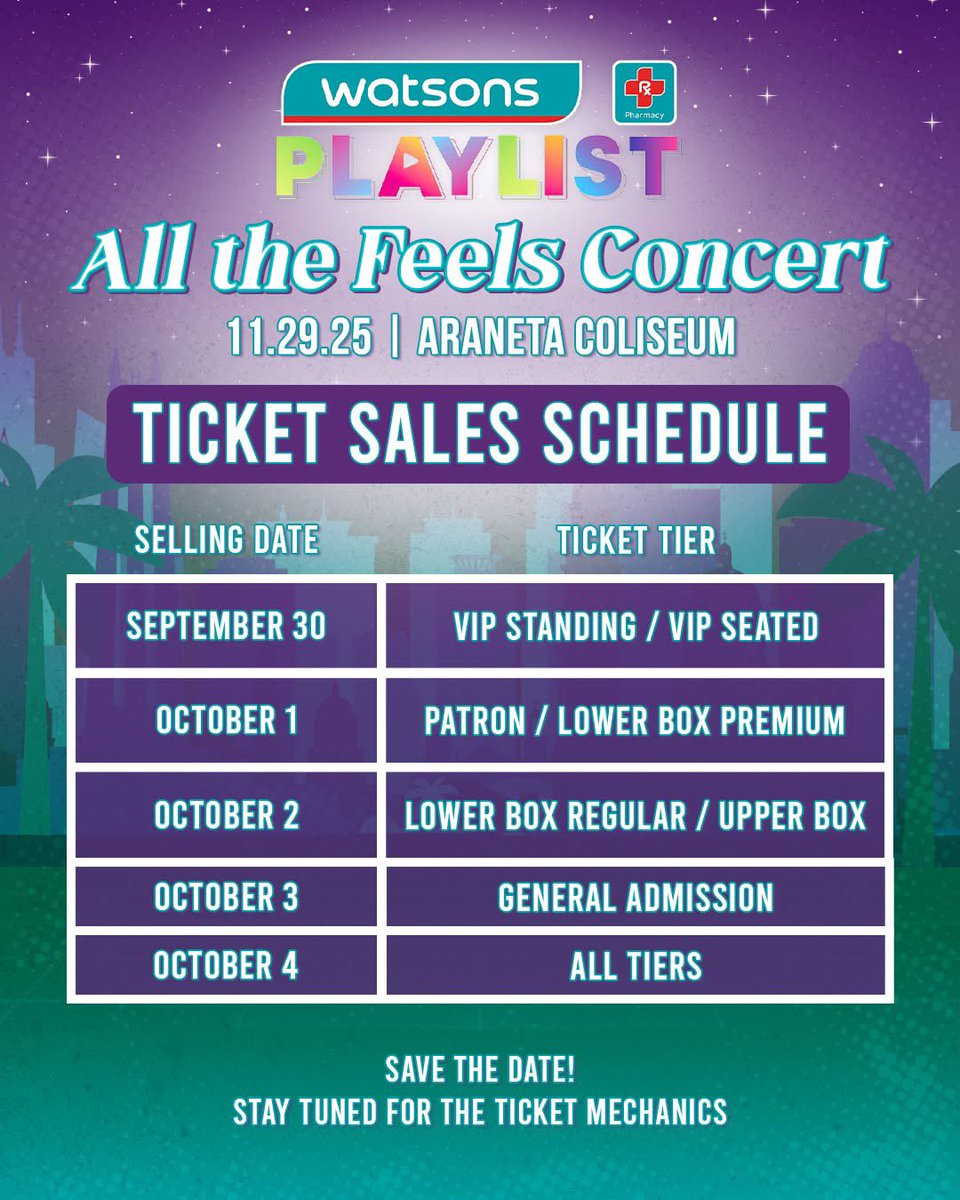 watsons

Rx Pharmacy

PLAYLIST

All the Feels Concert

11.29.25 | ARANETA COLISEUM

TICKET SALES SCHEDULE

| SELLING DATE | TICKET TIER |
|---|---|
| SEPTEMBER 30 | VIP STANDING / VIP SEATED |
| OCTOBER 1 | PATRON / LOWER BOX PREMIUM |
| OCTOBER 2 | LOWER BOX REGULAR / UPPER BOX |
| OCTOBER 3 | GENERAL ADMISSION |
| OCTOBER 4 | ALL TIERS |

SAVE THE DATE!
STAY TUNED FOR THE TICKET MECHANICS